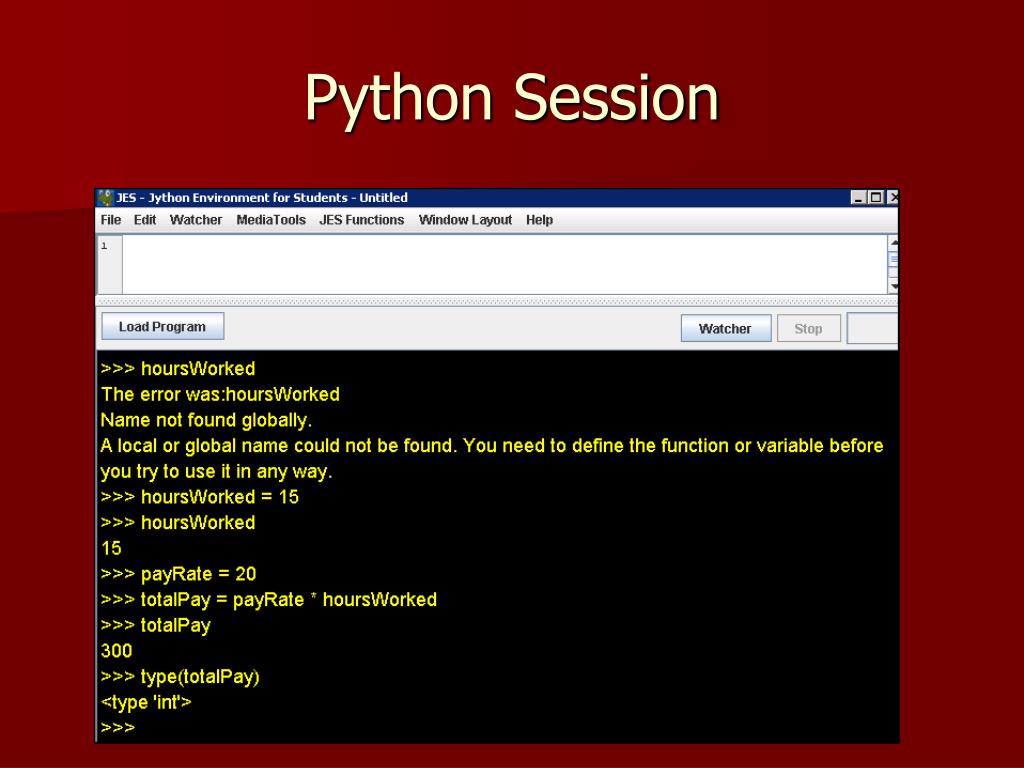 Python Session

JES - Jython Environment for Students - Untitled

File Edit Watcher MediaTools JES Functions Window Layout Help

1

Load Program

Watcher Stop

>>> hoursWorked
The error was:hoursWorked
Name not found globally.
A local or global name could not be found. You need to define the function or variable before you try to use it in any way.
>>> hoursWorked = 15
>>> hoursWorked
15
>>> payRate = 20
>>> totalPay = payRate * hoursWorked
>>> totalPay
300
>>> type(totalPay)
<type 'int'>
>>>